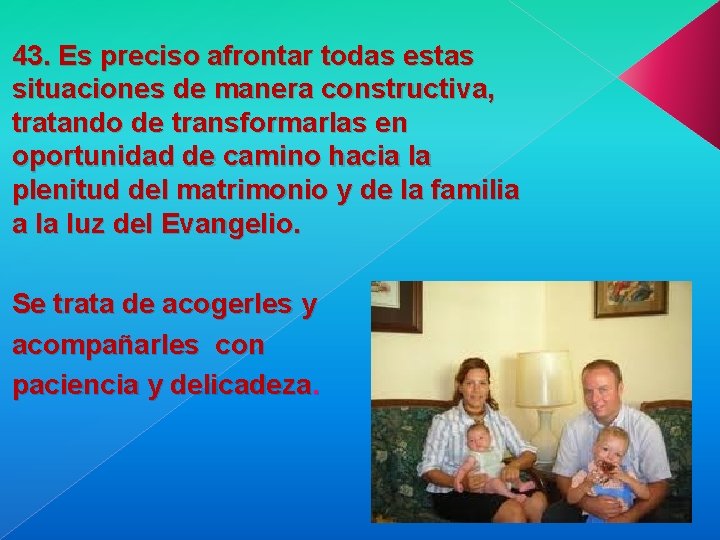 43. Es preciso afrontar todas estas situaciones de manera constructiva, tratando de transformarlas en oportunidad de camino hacia la plenitud del matrimonio y de la familia a la luz del Evangelio.

Se trata de acogerles y acompañarles con paciencia y delicadeza.